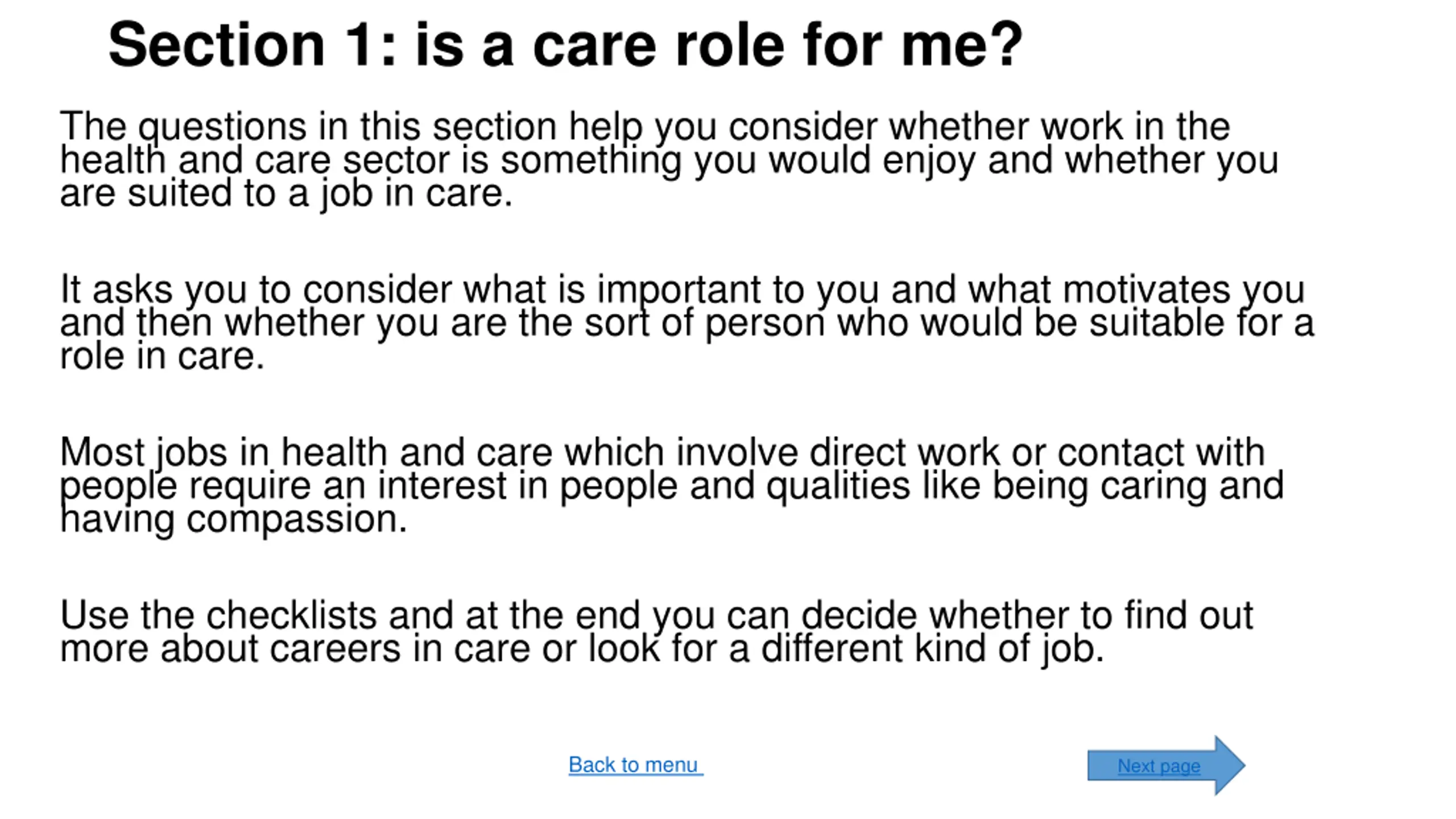 Section 1: is a care role for me?

The questions in this section help you consider whether work in the health and care sector is something you would enjoy and whether you are suited to a job in care.

It asks you to consider what is important to you and what motivates you and then whether you are the sort of person who would be suitable for a role in care.

Most jobs in health and care which involve direct work or contact with people require an interest in people and qualities like being caring and having compassion.

Use the checklists and at the end you can decide whether to find out more about careers in care or look for a different kind of job.

Back to menu

Next page